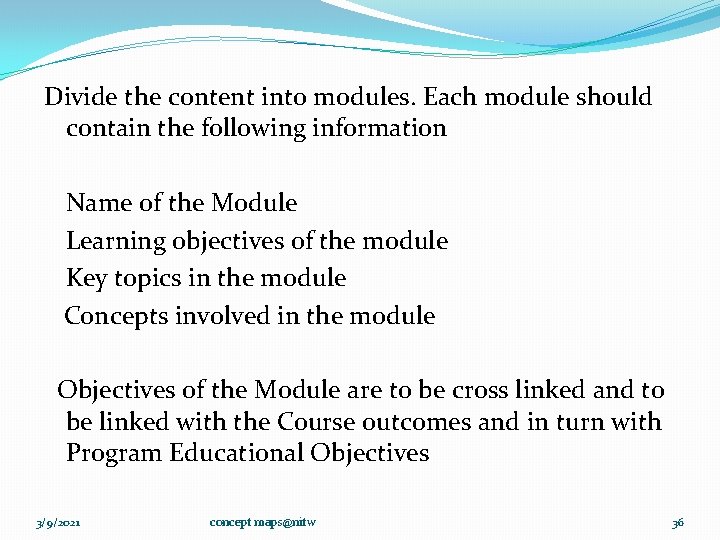 Divide the content into modules. Each module should contain the following information

Name of the Module
Learning objectives of the module
Key topics in the module
Concepts involved in the module

Objectives of the Module are to be cross linked and to be linked with the Course outcomes and in turn with Program Educational Objectives

3/9/2021 concept maps@nitw 36